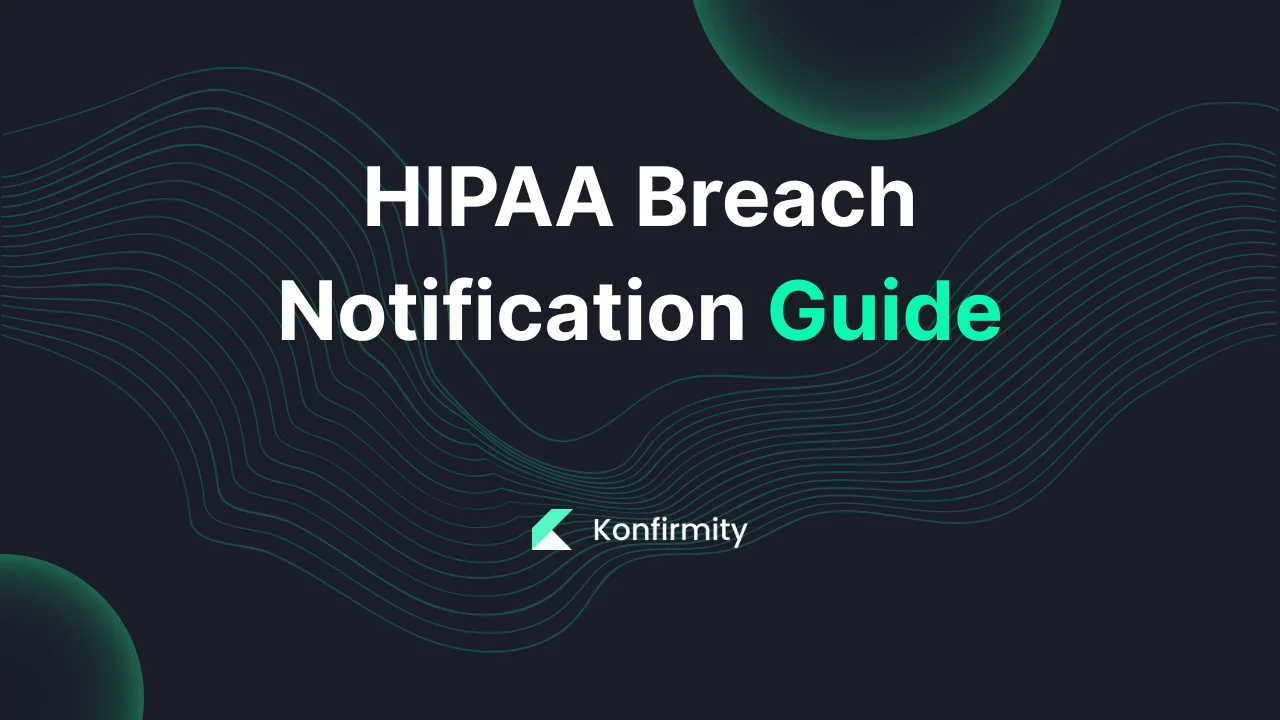 HIPAA Breach Notification Guide

Konfirmity